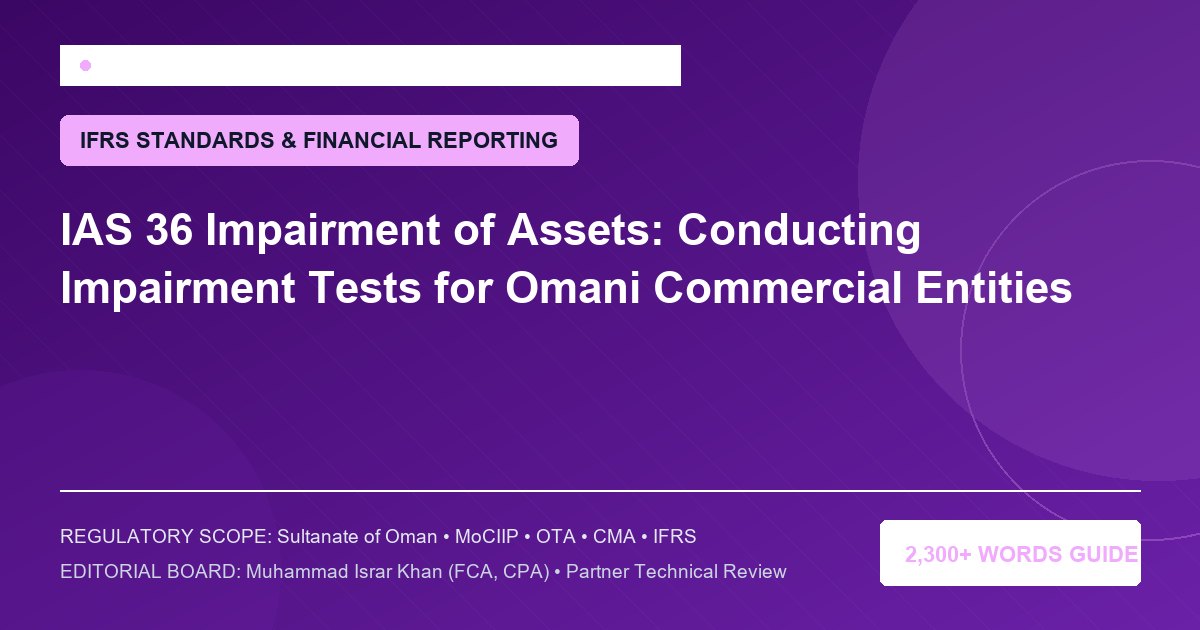 IFRS STANDARDS & FINANCIAL REPORTING

IAS 36 Impairment of Assets: Conducting Impairment Tests for Omani Commercial Entities

REGULATORY SCOPE: Sultanate of Oman • MoCIIP • OTA • CMA • IFRS

EDITORIAL BOARD: Muhammad Israr Khan (FCA, CPA) • Partner Technical Review

2,300+ WORDS GUIDE